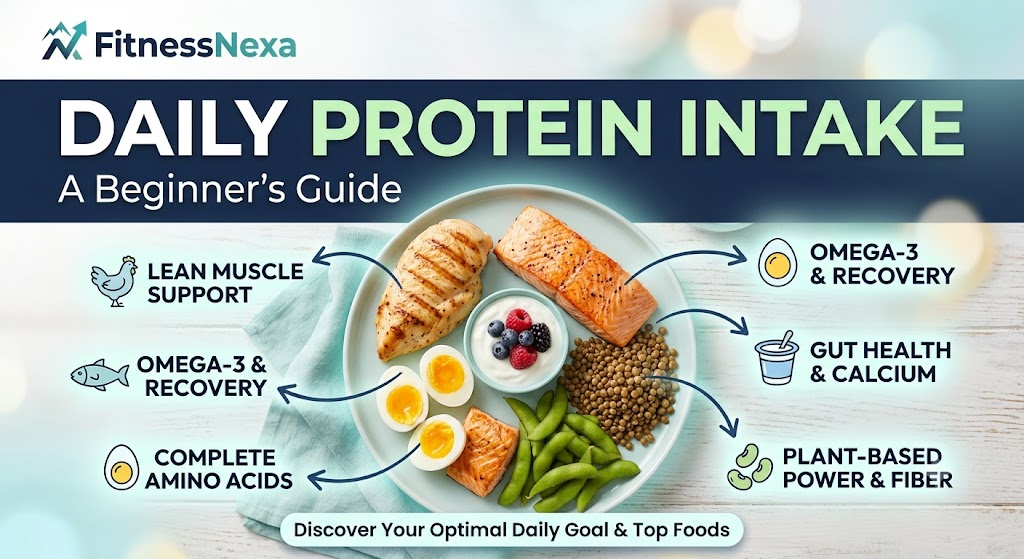 FitnessNexa

DAILY PROTEIN INTAKE
A Beginner's Guide

LEAN MUSCLE SUPPORT

OMEGA-3 & RECOVERY

COMPLETE AMINO ACIDS

OMEGA-3 & RECOVERY

GUT HEALTH & CALCIUM

PLANT-BASED POWER & FIBER

Discover Your Optimal Daily Goal & Top Foods